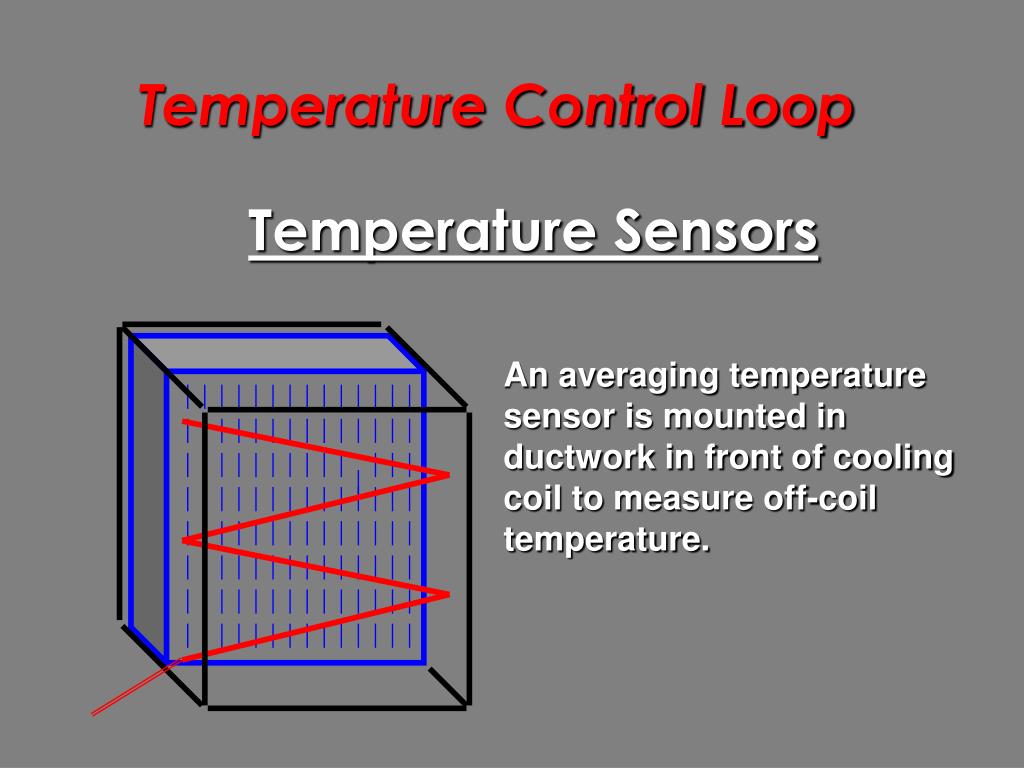 Temperature Control Loop

Temperature Sensors

An averaging temperature sensor is mounted in ductwork in front of cooling coil to measure off-coil temperature.